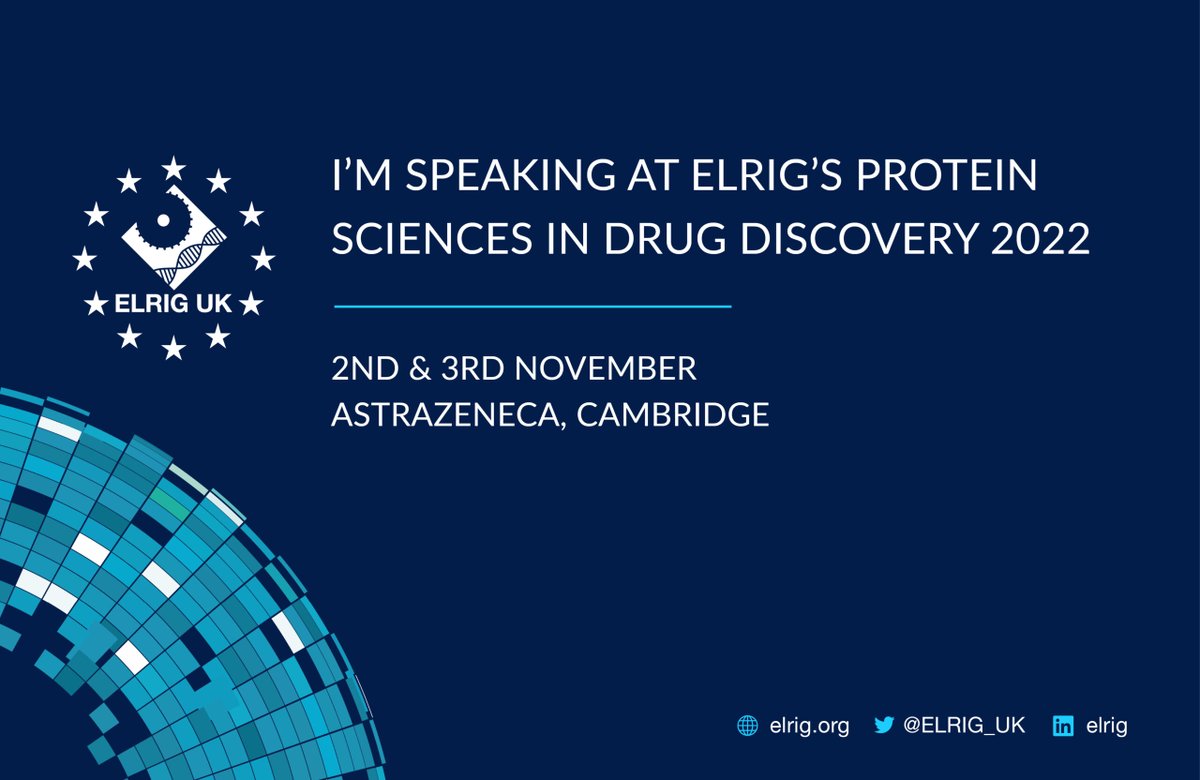 ELRIG UK

I'M SPEAKING AT ELRIG'S PROTEIN SCIENCES IN DRUG DISCOVERY 2022

2ND & 3RD NOVEMBER
ASTRAZENECA, CAMBRIDGE

elrig.org @ELRIG_UK elrig